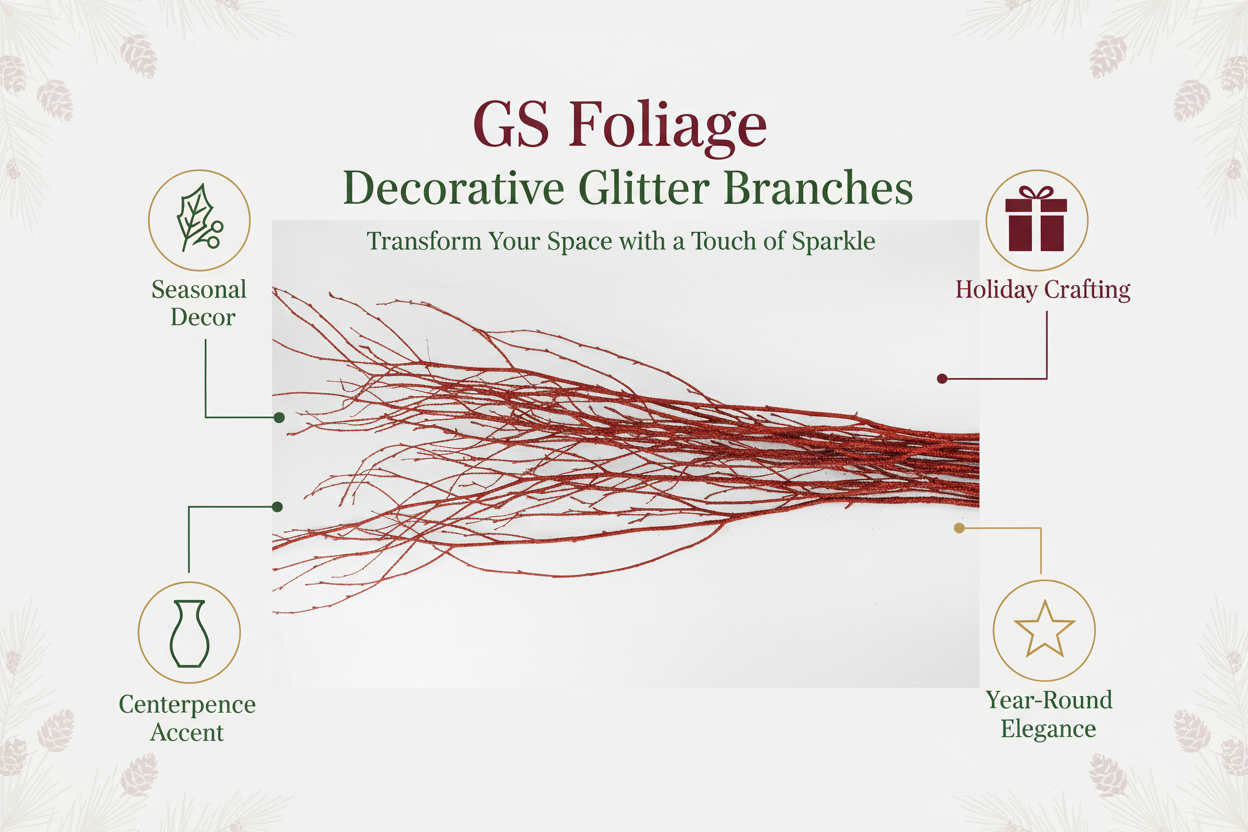 GS Foliage
Decorative Glitter Branches
Transform Your Space with a Touch of Sparkle

Seasonal Decor

Holiday Crafting

Centerpence Accent

Year-Round Elegance